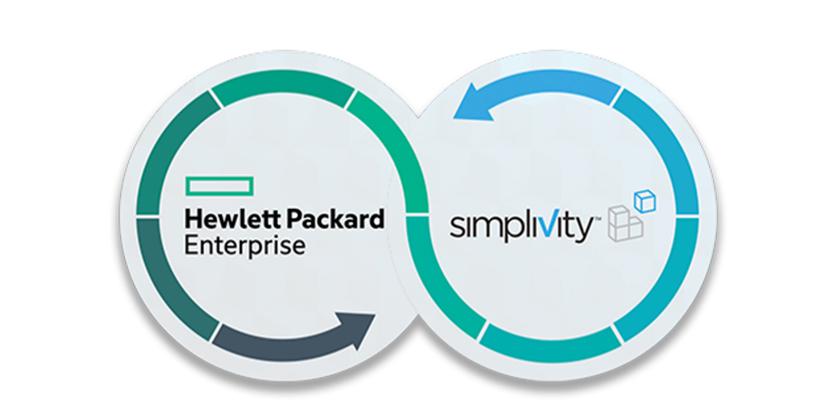 Hewlett Packard Enterprise

simpliVity™